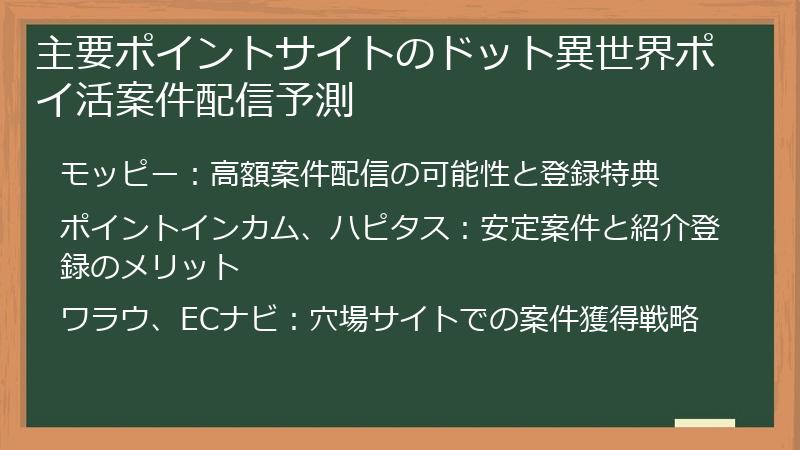 主要ポイントサイトのドット異世界ポイ活案件配信予測

モッピー：高額案件配信の可能性と登録特典

ポイントインカム、ハピタス：安定案件と紹介登録のメリット

ワラウ、ECナビ：穴場サイトでの案件獲得戦略